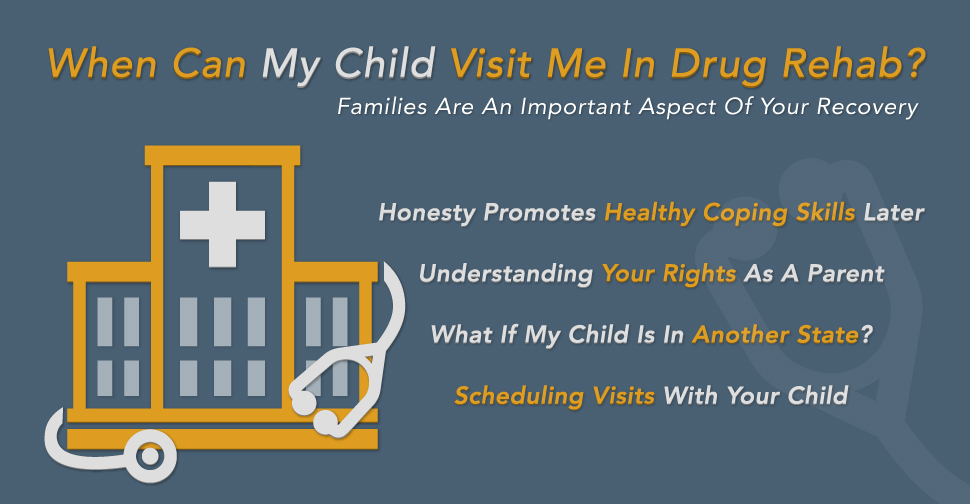 When Can My Child Visit Me In Drug Rehab?

Families Are An Important Aspect Of Your Recovery

Honesty Promotes Healthy Coping Skills Later

Understanding Your Rights As A Parent

What If My Child Is In Another State?

Scheduling Visits With Your Child